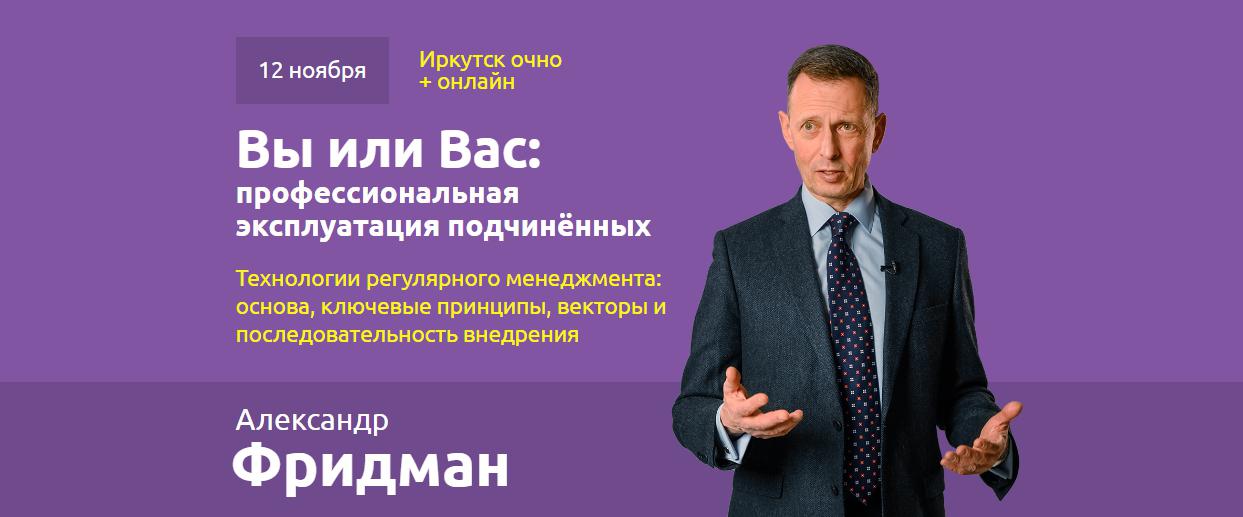 12 ноября

Иркутск очно
+ онлайн

Вы или Вас:
профессиональная эксплуатация подчинённых

Технологии регулярного менеджмента: основа, ключевые принципы, векторы и последовательность внедрения

Александр
Фридман